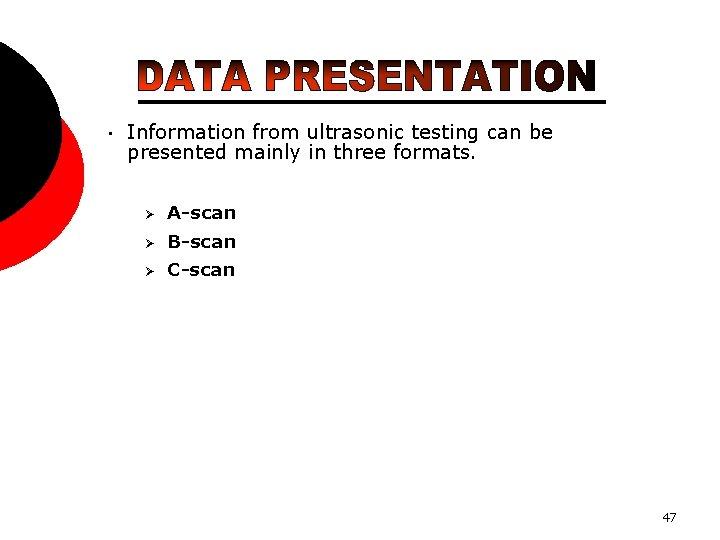 DATA PRESENTATION

• Information from ultrasonic testing can be presented mainly in three formats.

➢ A-scan
➢ B-scan
➢ C-scan

47